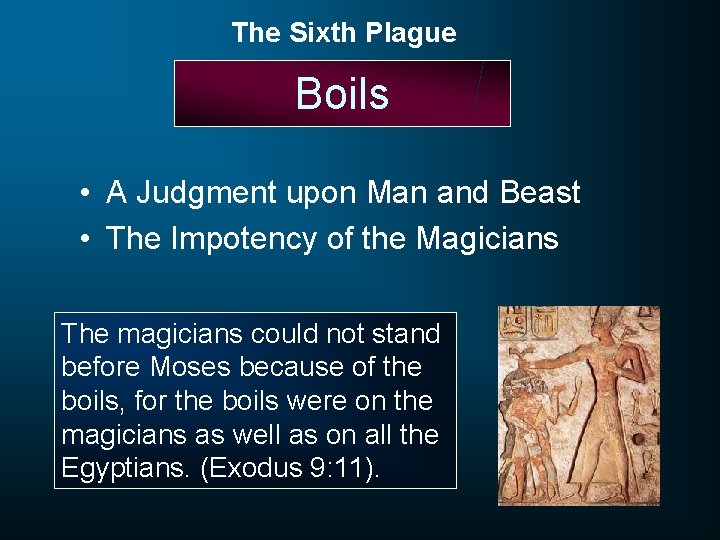 The Sixth Plague

Boils

• A Judgment upon Man and Beast
• The Impotency of the Magicians

The magicians could not stand before Moses because of the boils, for the boils were on the magicians as well as on all the Egyptians. (Exodus 9:11).